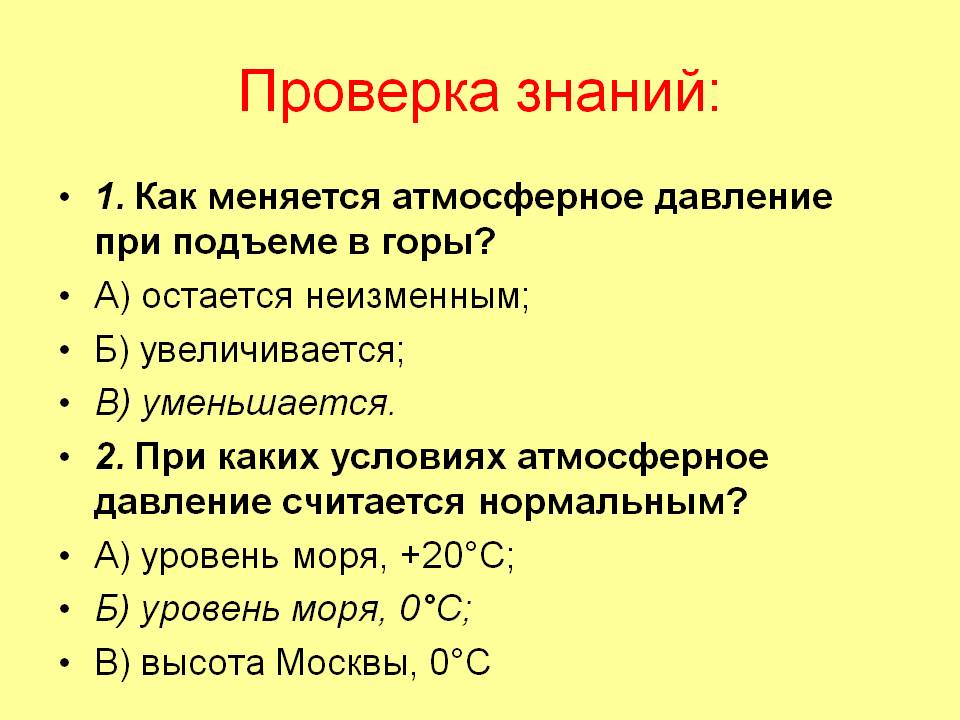 Проверка знаний:

• 1. Как меняется атмосферное давление при подъеме в горы?
• А) остается неизменным;
• Б) увеличивается;
• В) уменьшается.
• 2. При каких условиях атмосферное давление считается нормальным?
• А) уровень моря, +20°С;
• Б) уровень моря, 0°С;
• В) высота Москвы, 0°С